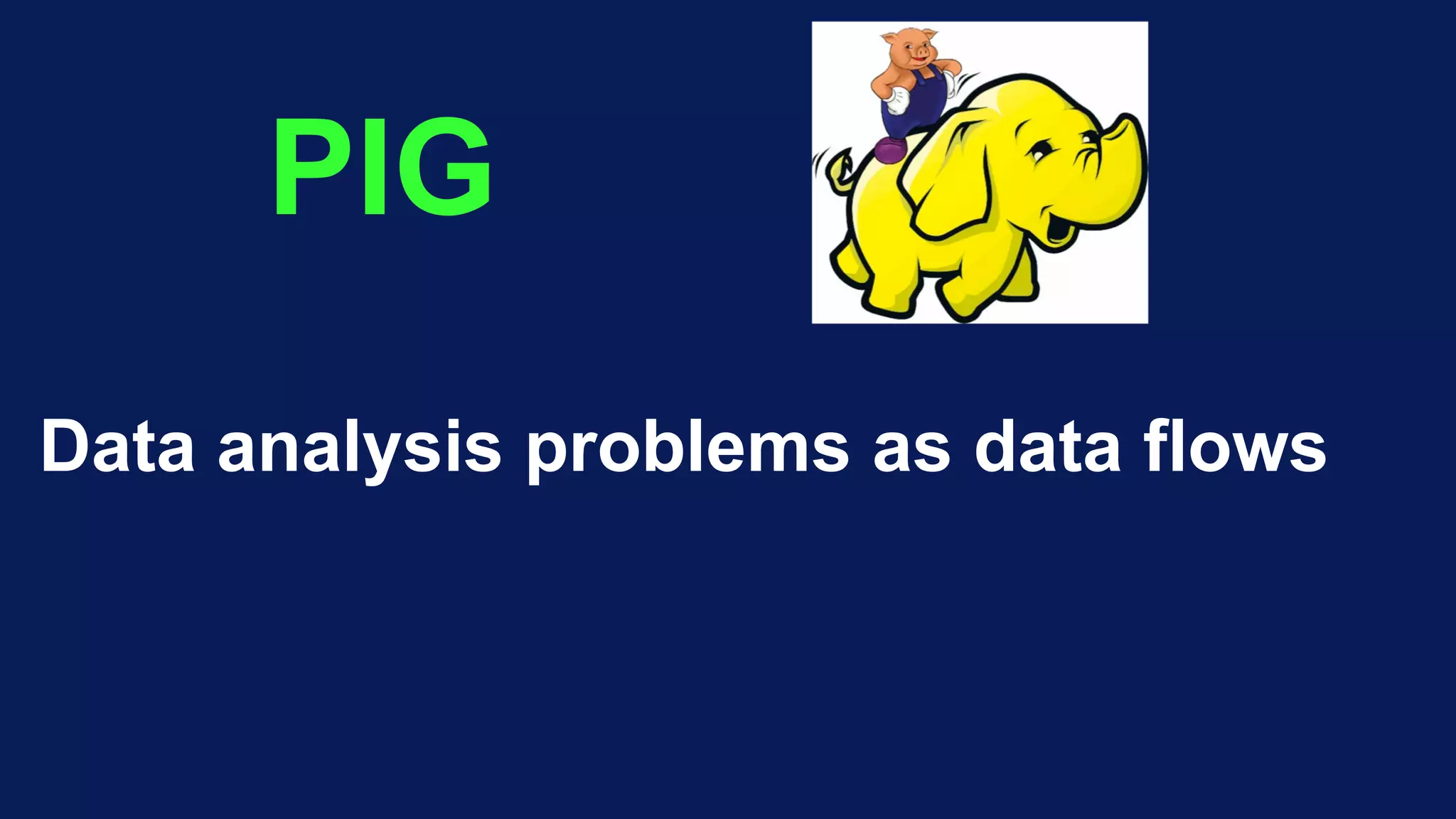 PIG

Data analysis problems as data flows